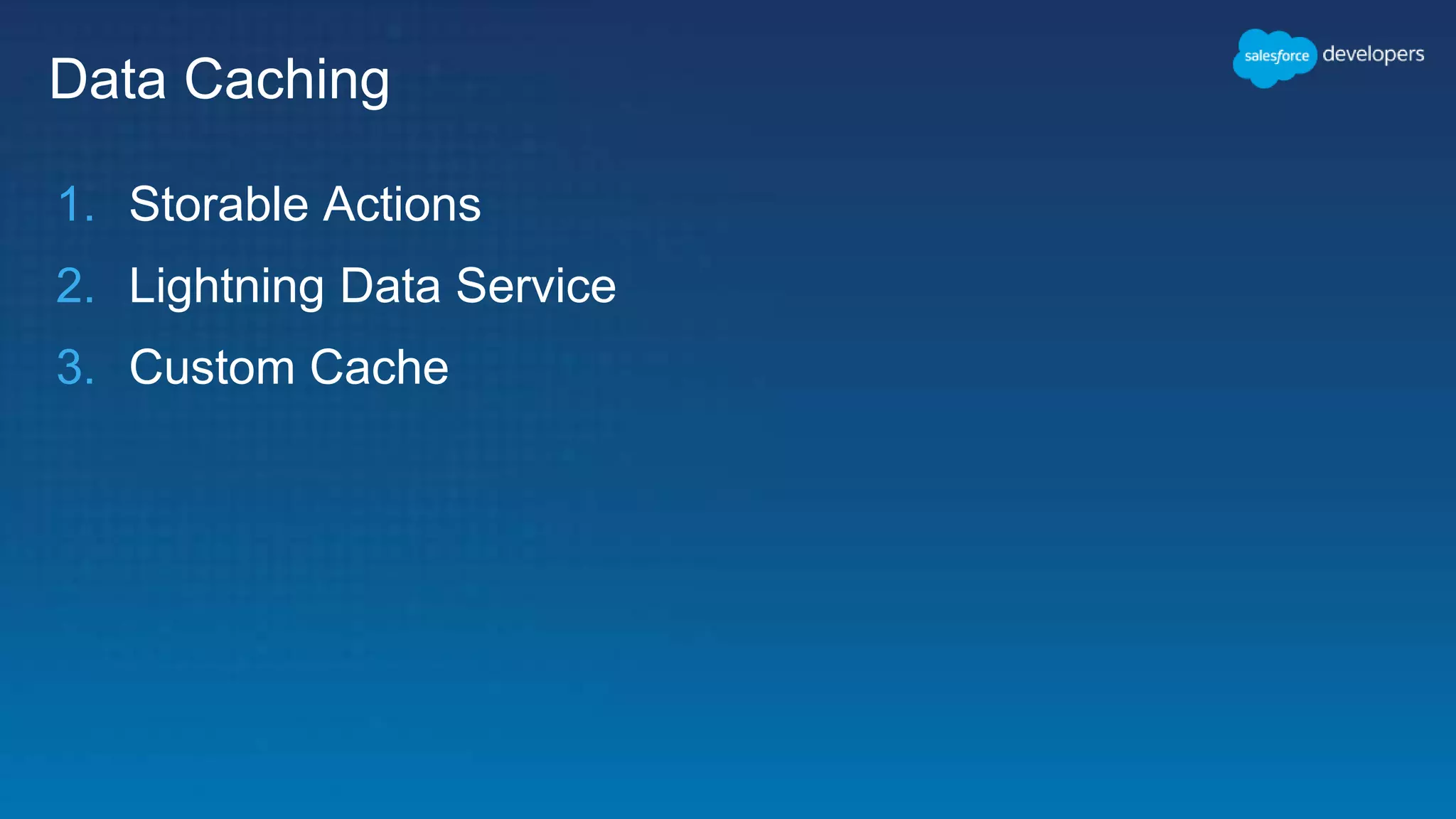 Data Caching

salesforce developers

1. Storable Actions
2. Lightning Data Service
3. Custom Cache